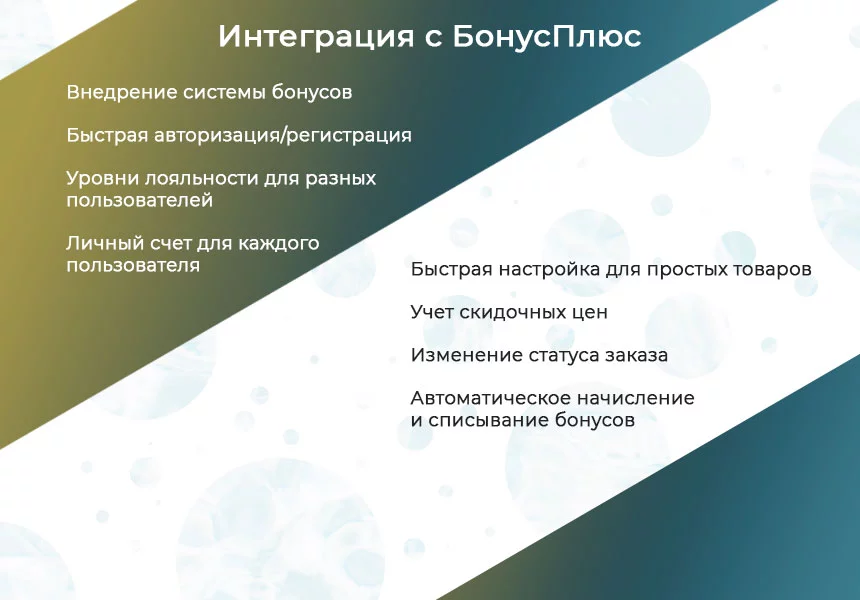 Интеграция с БонусПлюс

Внедрение системы бонусов

Быстрая авторизация/регистрация

Уровни лояльности для разных пользователей

Личный счет для каждого пользователя

Быстрая настройка для простых товаров

Учет скидочных цен

Изменение статуса заказа

Автоматическое начисление и списывание бонусов